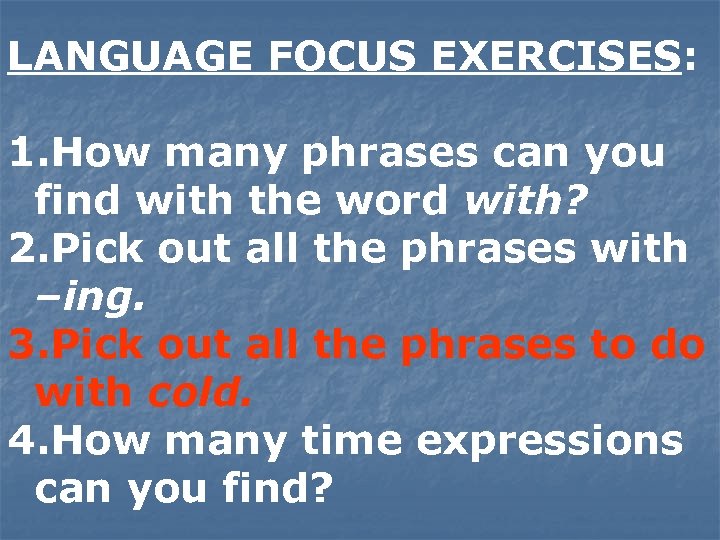 LANGUAGE FOCUS EXERCISES:

1.How many phrases can you find with the word with?

2.Pick out all the phrases with –ing.

3.Pick out all the phrases to do with cold.

4.How many time expressions can you find?